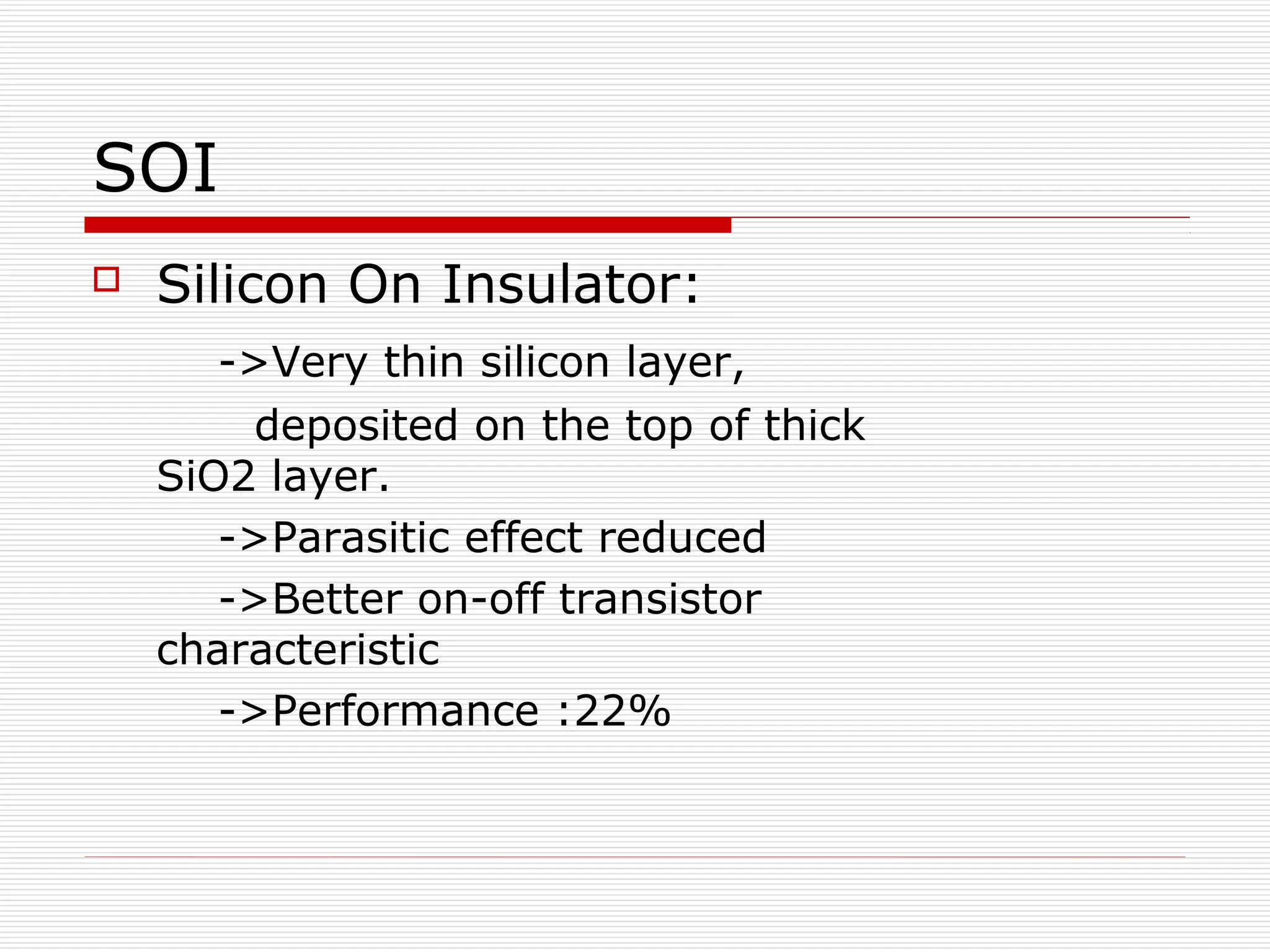 SOI

Silicon On Insulator:

->Very thin silicon layer, deposited on the top of thick SiO2 layer.

->Parasitic effect reduced

->Better on-off transistor characteristic

->Performance :22%